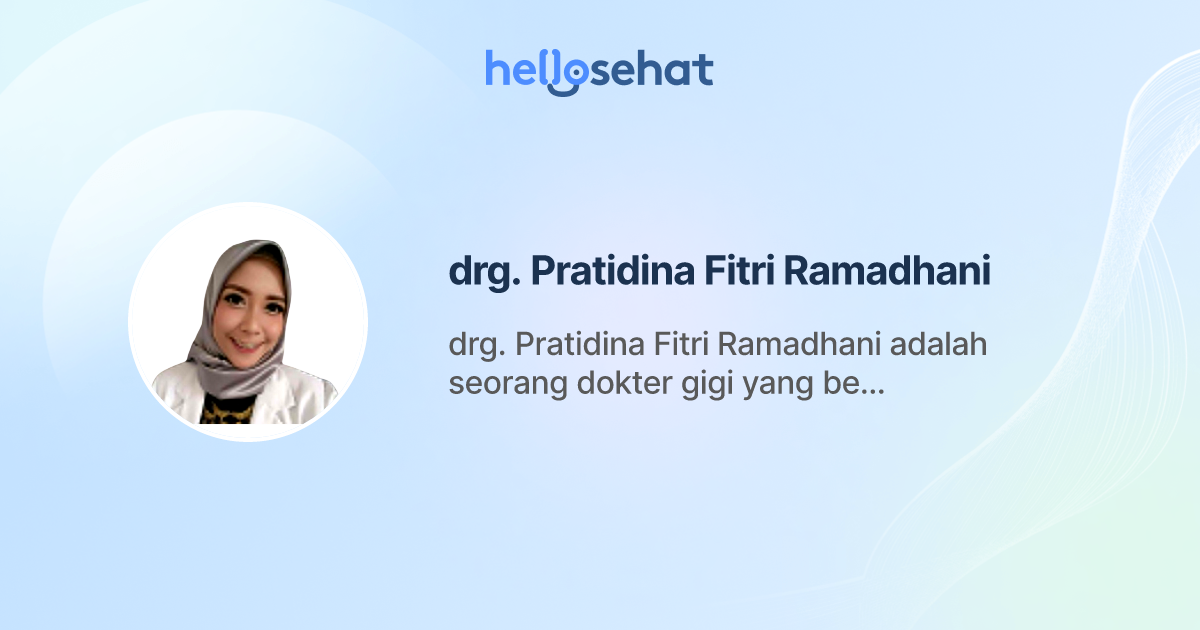 hellosehat

drg. Pratidina Fitri Ramadhani

drg. Pratidina Fitri Ramadhani adalah seorang dokter gigi yang be...